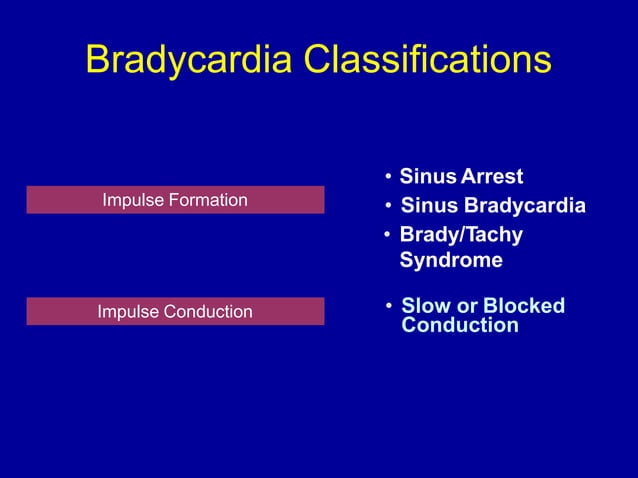 Bradycardia Classifications

Impulse Formation

• Sinus Arrest
• Sinus Bradycardia
• Brady/Tachy Syndrome

Impulse Conduction

• Slow or Blocked Conduction